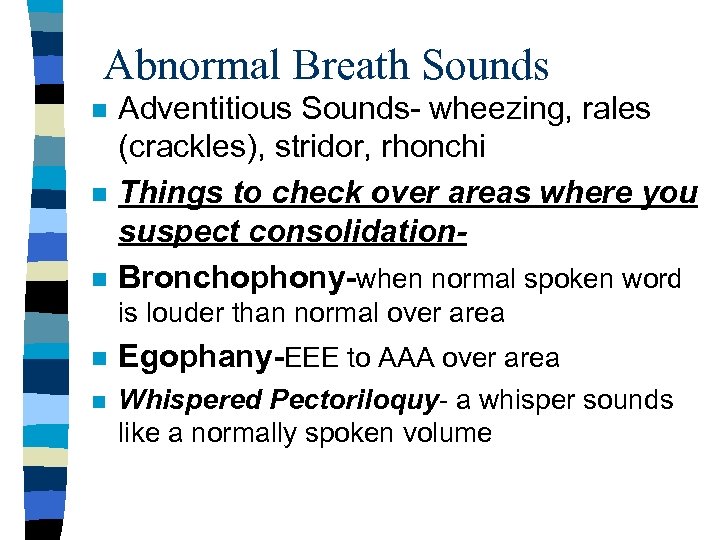 Abnormal Breath Sounds

Adventitious Sounds- wheezing, rales (crackles), stridor, rhonchi

Things to check over areas where you suspect consolidation-

Bronchophony-when normal spoken word is louder than normal over area

Egophany-EEE to AAA over area

Whispered Pectoriloquy- a whisper sounds like a normally spoken volume